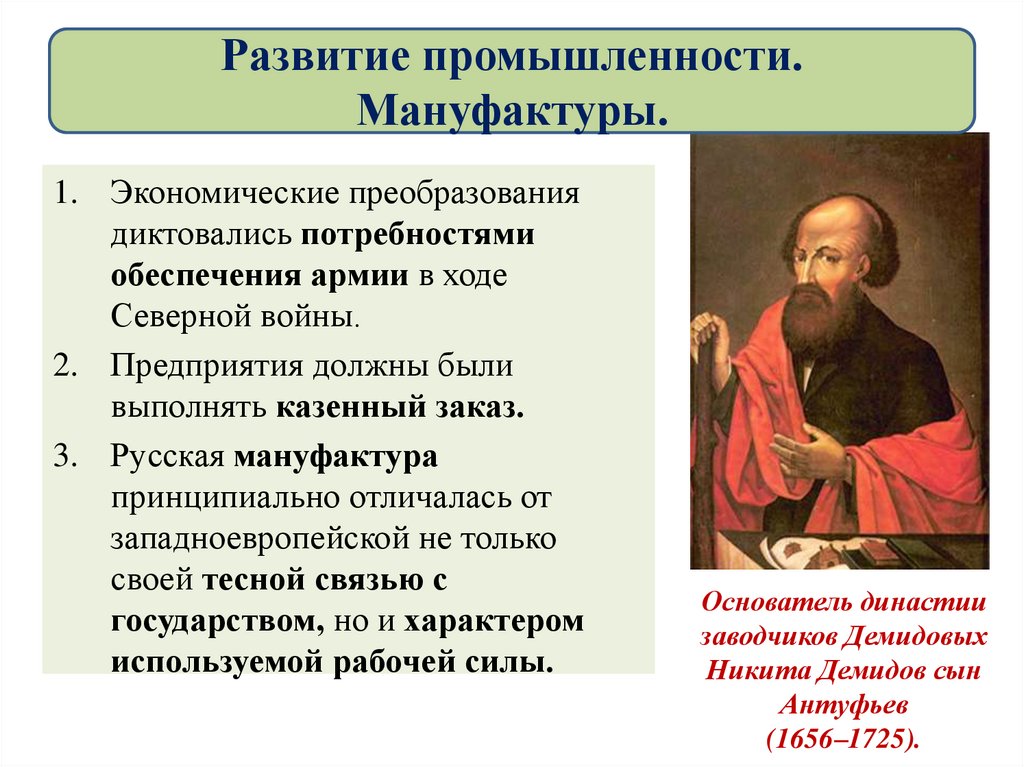 Развитие промышленности. Мануфактуры.

1. Экономические преобразования диктовались потребностями обеспечения армии в ходе Северной войны.

2. Предприятия должны были выполнять казенный заказ.

3. Русская мануфактура принципиально отличалась от западноевропейской не только своей тесной связью с государством, но и характером используемой рабочей силы.

Основатель династии заводчиков Демидовых Никита Демидов сын Антуфьев (1656–1725).